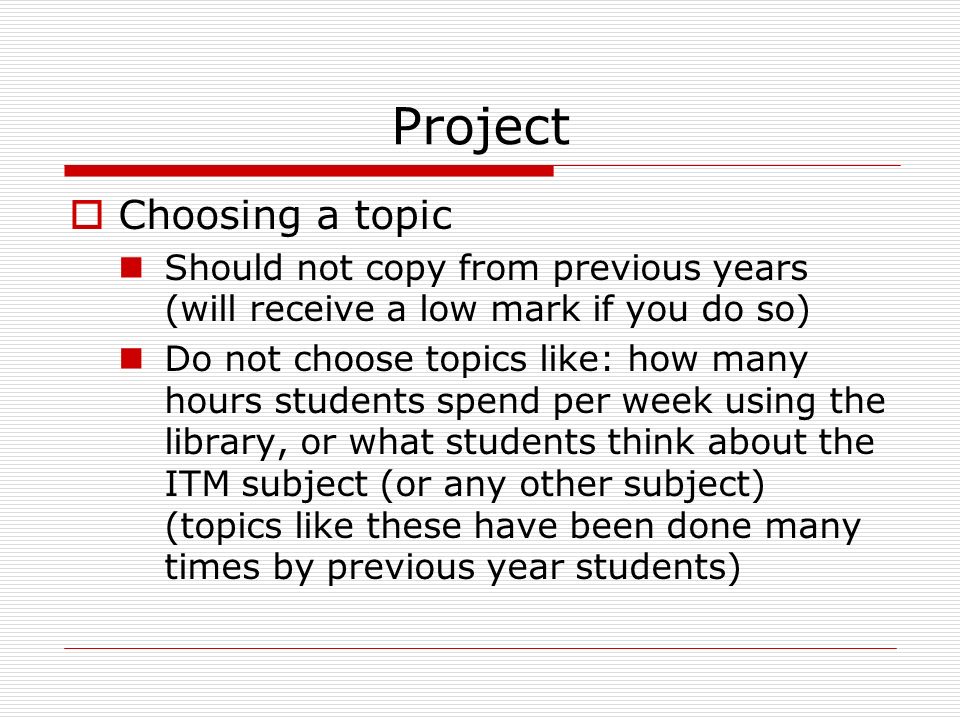 Project

Choosing a topic

Should not copy from previous years (will receive a low mark if you do so)

Do not choose topics like: how many hours students spend per week using the library, or what students think about the ITM subject (or any other subject) (topics like these have been done many times by previous year students)